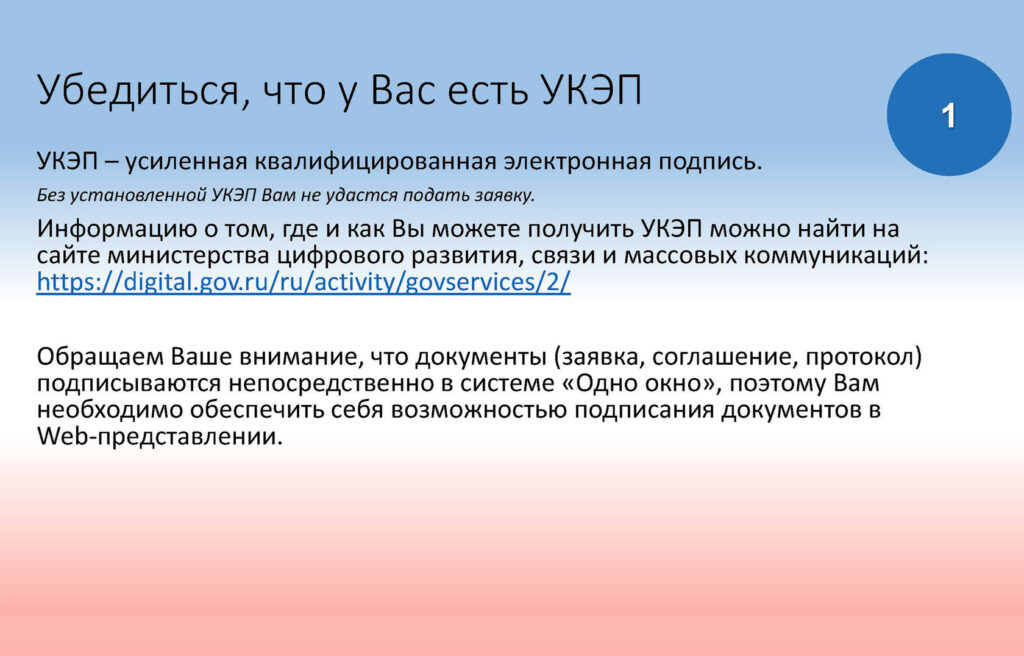 Убедиться, что у Вас есть УКЭП

1

УКЭП – усиленная квалифицированная электронная подпись.

Без установленной УКЭП Вам не удастся подать заявку.

Информацию о том, где и как Вы можете получить УКЭП можно найти на сайте министерства цифрового развития, связи и массовых коммуникаций: https://digital.gov.ru/ru/activity/govservices/2/

Обращаем Ваше внимание, что документы (заявка, соглашение, протокол) подписываются непосредственно в системе «Одно окно», поэтому Вам необходимо обеспечить себя возможностью подписания документов в Web-представлении.